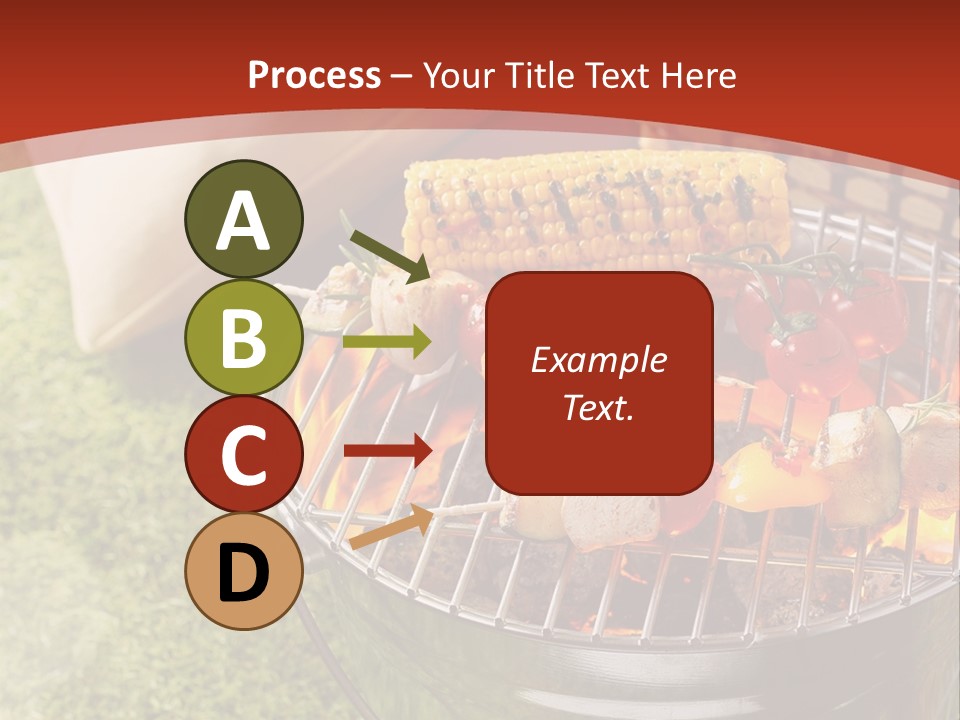 Process – Your Title Text Here

A

B

C

D

Example Text.